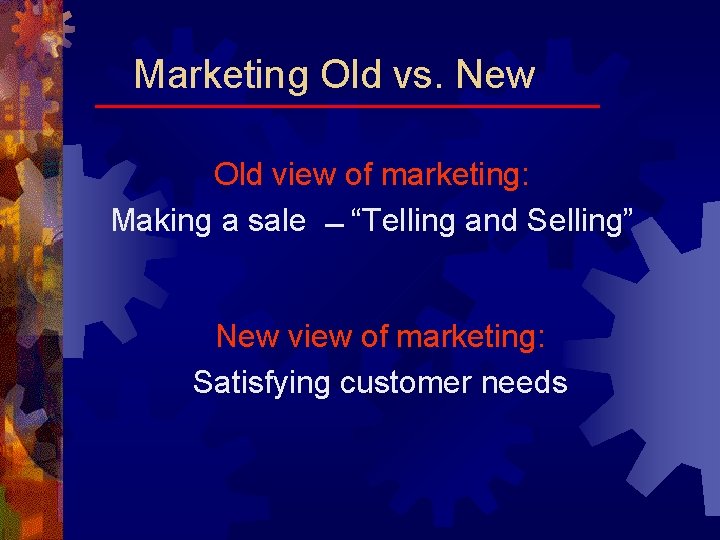 Marketing Old vs. New

Old view of marketing:
Making a sale – “Telling and Selling”

New view of marketing:
Satisfying customer needs